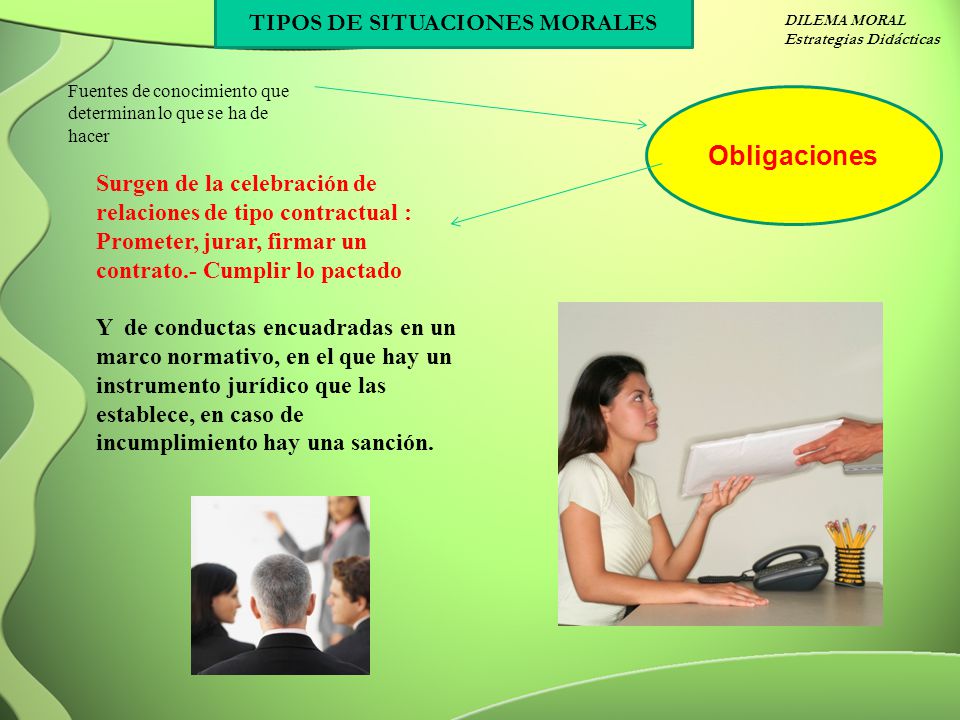 TIPOS DE SITUACIONES MORALES

DILEMA MORAL
Estrategias Didácticas

Fuentes de conocimiento que determinan lo que se ha de hacer

Obligaciones

Surgen de la celebración de relaciones de tipo contractual : Prometer, jurar, firmar un contrato.- Cumplir lo pactado

Y de conductas encuadradas en un marco normativo, en el que hay un instrumento jurídico que las establece, en caso de incumplimiento hay una sanción.